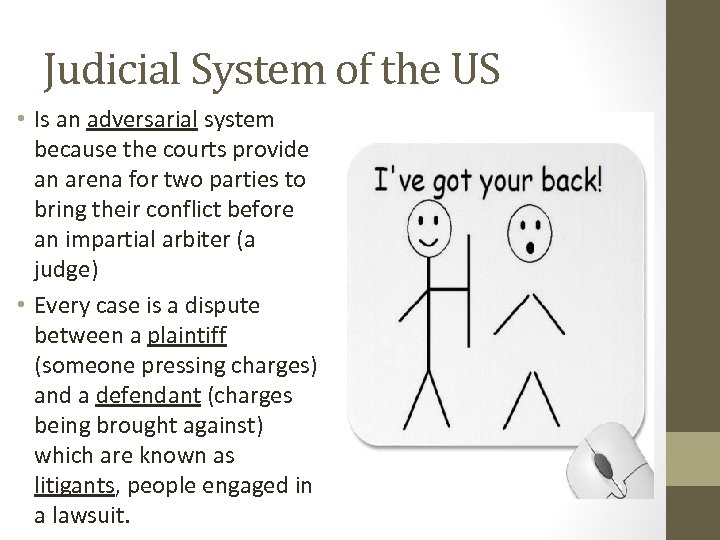 Judicial System of the US

• Is an adversarial system because the courts provide an arena for two parties to bring their conflict before an impartial arbiter (a judge)
• Every case is a dispute between a plaintiff (someone pressing charges) and a defendant (charges being brought against) which are known as litigants, people engaged in a lawsuit.

I've got your back!